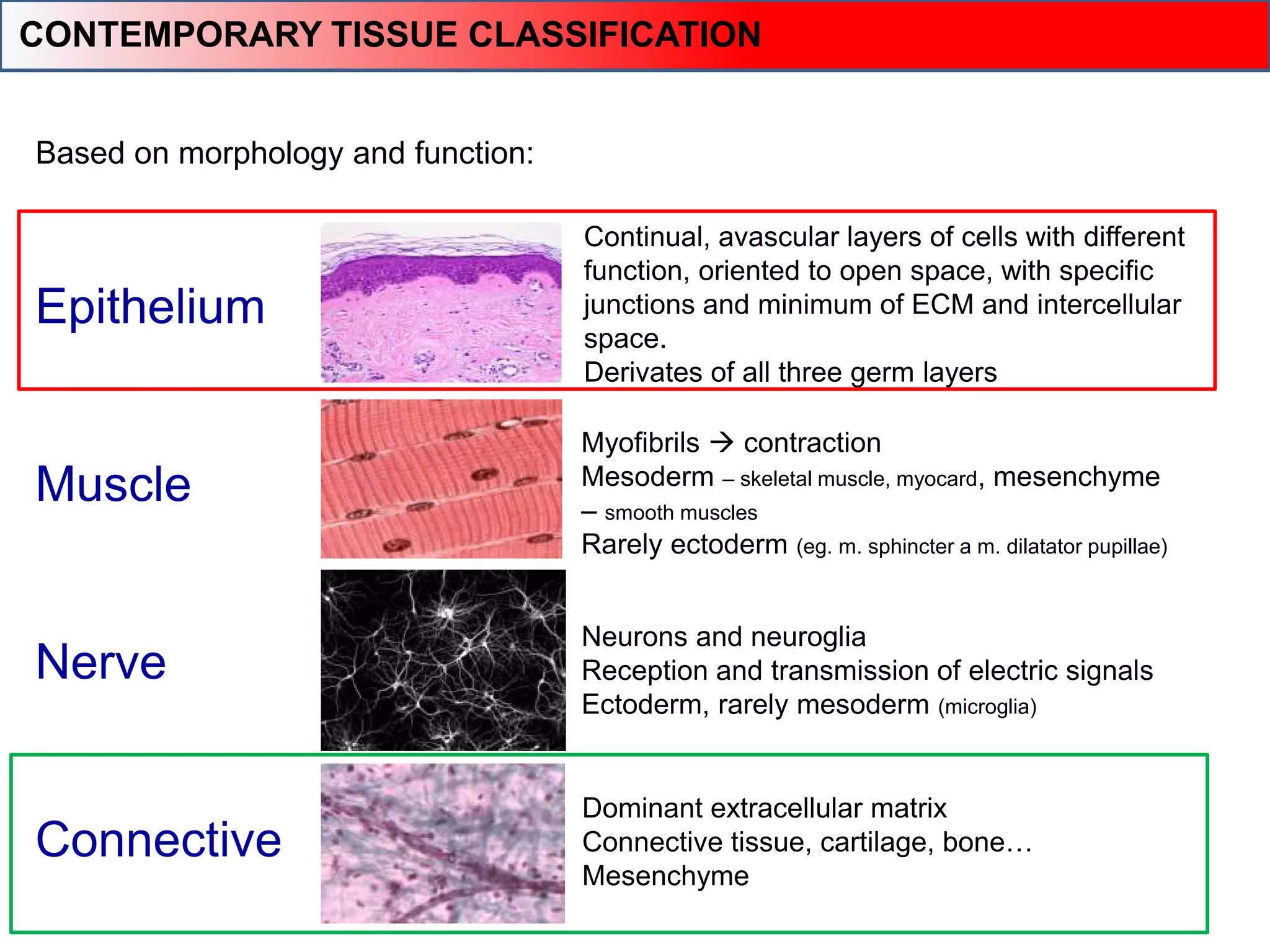 CONTEMPORARY TISSUE CLASSIFICATION

Based on morphology and function:

Epithelium

Continual, avascular layers of cells with different function, oriented to open space, with specific junctions and minimum of ECM and intercellular space.
Derivates of all three germ layers

Muscle

Myofibrils → contraction
Mesoderm – skeletal muscle, myocard, mesenchyme – smooth muscles
Rarely ectoderm (eg. m. sphincter a m. dilatator pupillae)

Nerve

Neurons and neuroglia
Reception and transmission of electric signals
Ectoderm, rarely mesoderm (microglia)

Connective

Dominant extracellular matrix
Connective tissue, cartilage, bone…
Mesenchyme